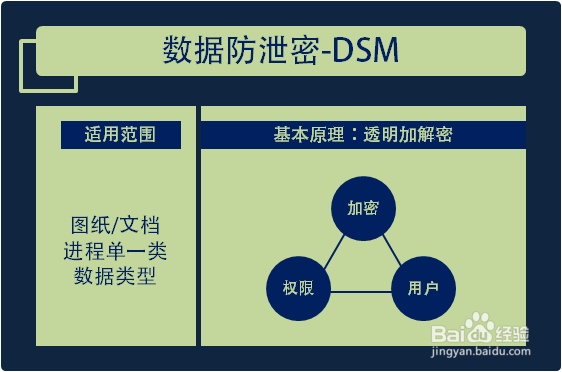 数据防泄密-DSM

适用范围

图纸/文档
进程单一类
数据类型

基本原理：透明加解密

加密

权限

用户

Baidu经验
jingyan.baidu.com